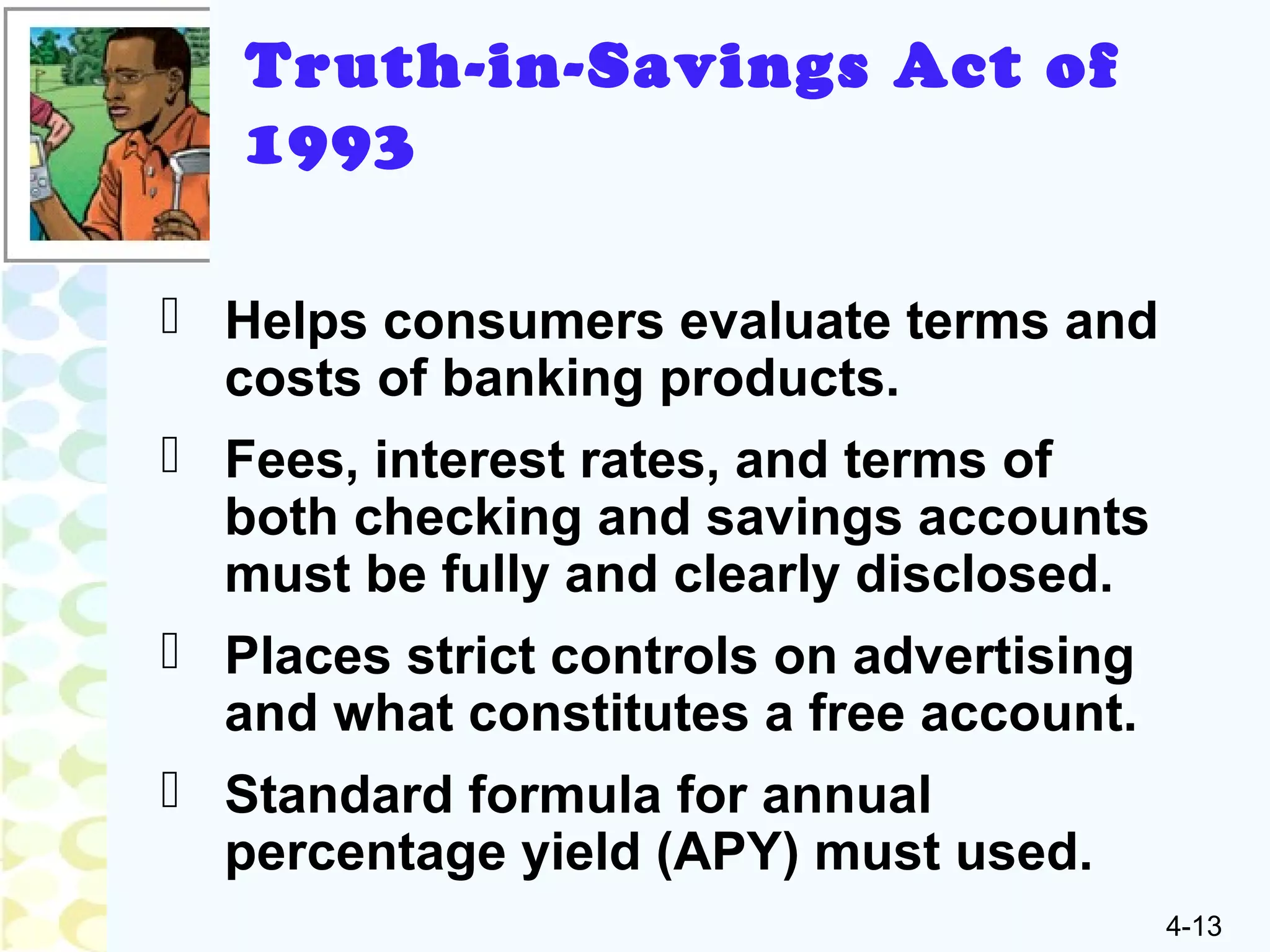 Truth-in-Savings Act of 1993

Helps consumers evaluate terms and costs of banking products.

Fees, interest rates, and terms of both checking and savings accounts must be fully and clearly disclosed.

Places strict controls on advertising and what constitutes a free account.

Standard formula for annual percentage yield (APY) must used.

4-13